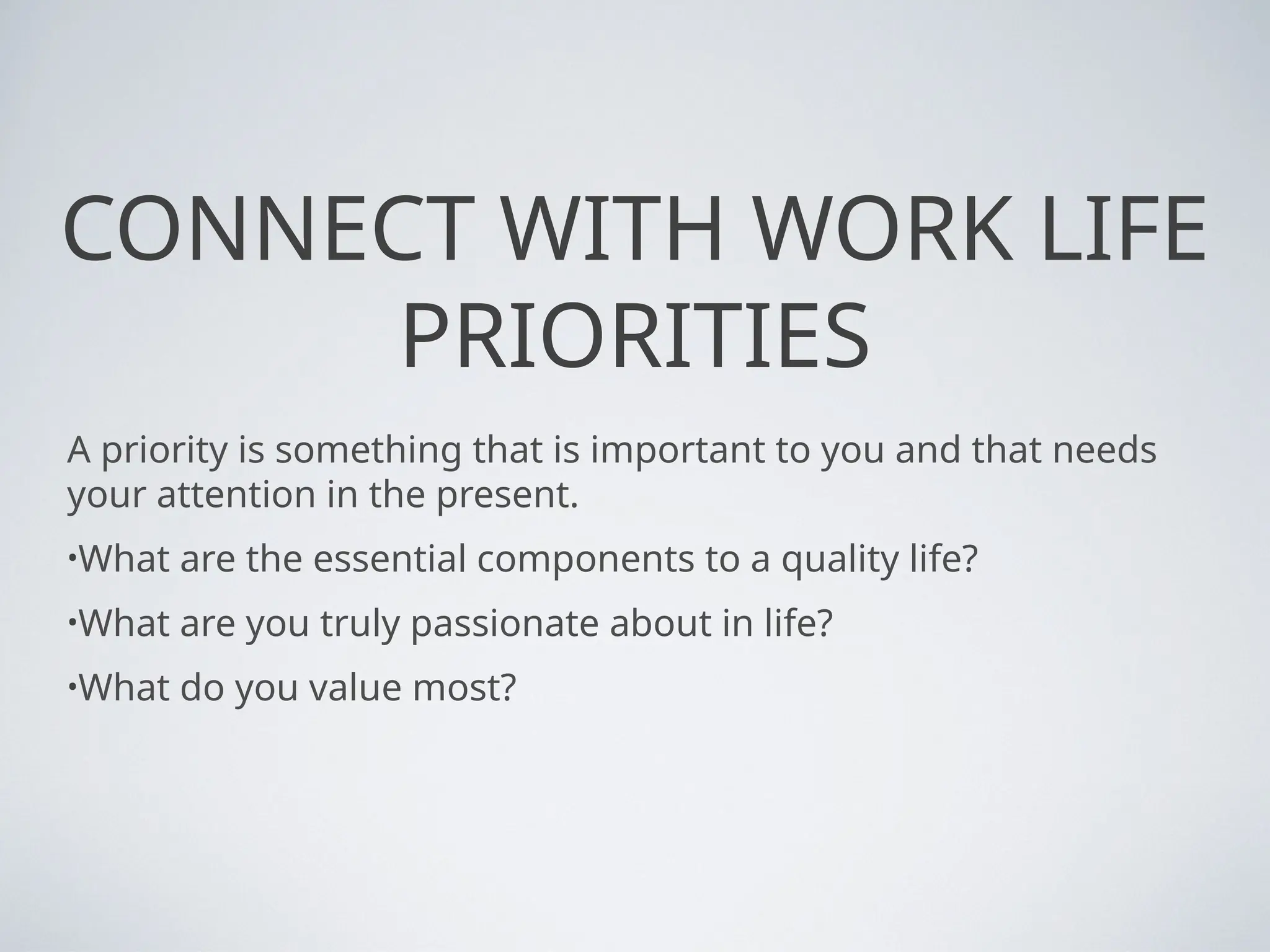 CONNECT WITH WORK LIFE PRIORITIES

A priority is something that is important to you and that needs your attention in the present.

•What are the essential components to a quality life?

•What are you truly passionate about in life?

•What do you value most?